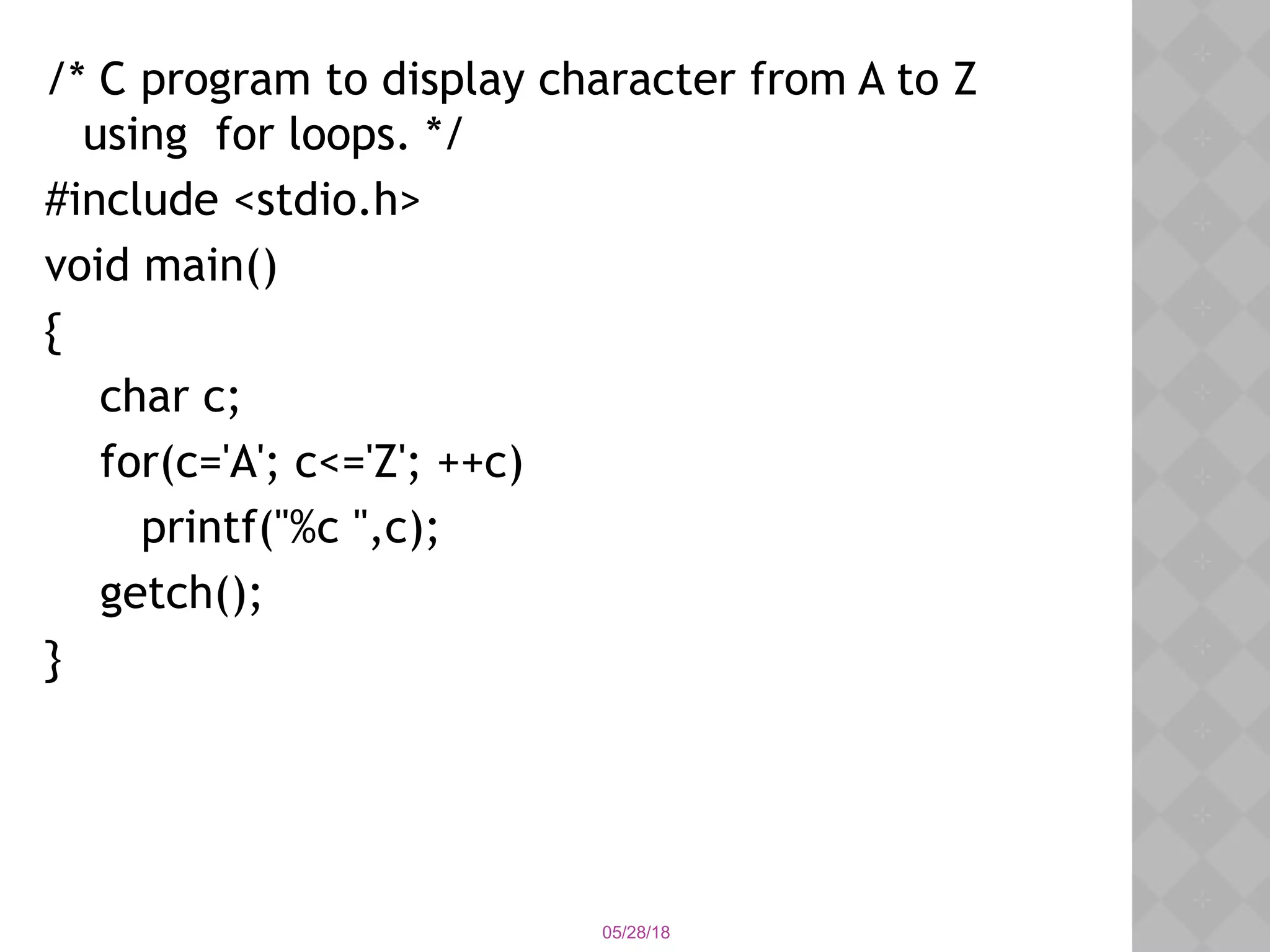 /* C program to display character from A to Z using for loops. */

#include <stdio.h>

void main()

{

char c;

for(c='A'; c<='Z'; ++c)

printf("%c ",c);

getch();

}

05/28/18